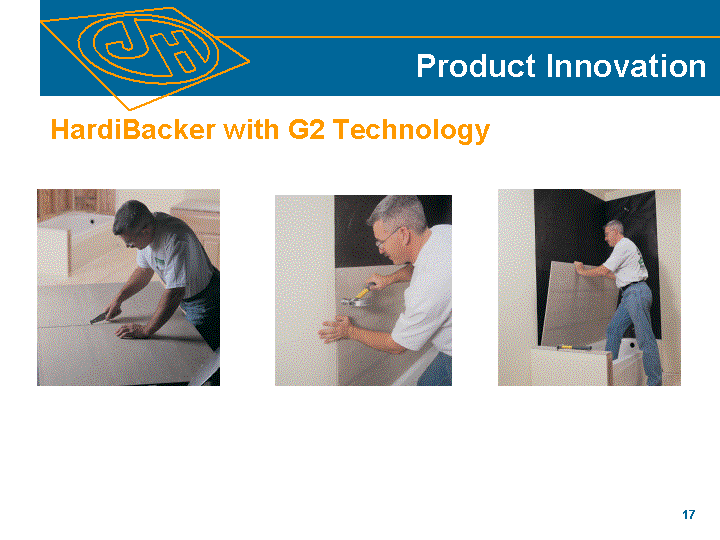 JH

Product Innovation

HardiBacker with G2 Technology

17